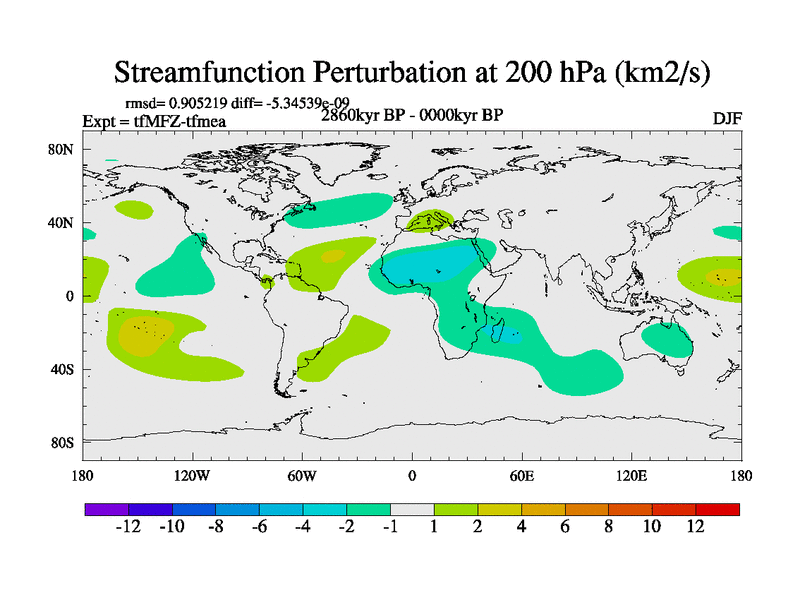 Streamfunction Perturbation at 200 hPa (km2/s)

rmsd= 0.905219 diff= -5.34539e-09

Expt = tfMFZ-tfmea

2860kyr BP - 0000kyr BP

DJF

80N
40N
0
40S
80S

180
120W
60W
0
60E
120E
180

-12 -10 -8 -6 -4 -2 -1 1 2 4 6 8 10 12